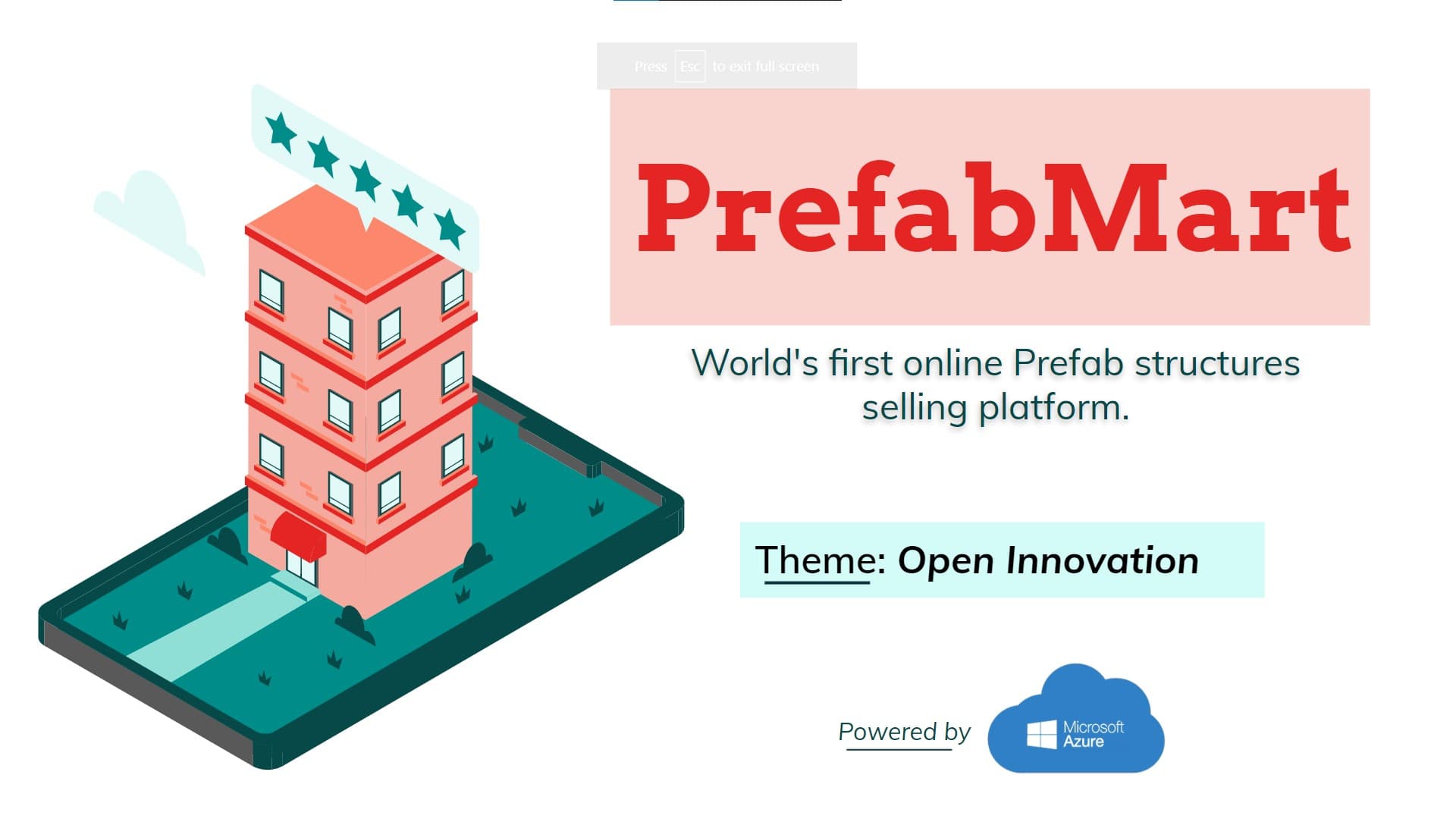 Press Esc to exit full screen

PrefabMart

World's first online Prefab structures selling platform.

Theme: Open Innovation

Powered by

Microsoft Azure